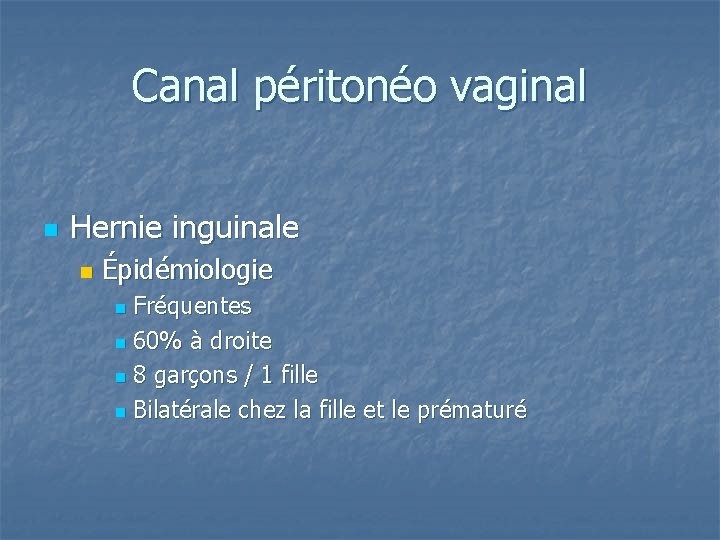 Canal péritonéo vaginal

Hernie inguinale

Épidémiologie

Fréquentes

60% à droite

8 garçons / 1 fille

Bilatérale chez la fille et le prématuré